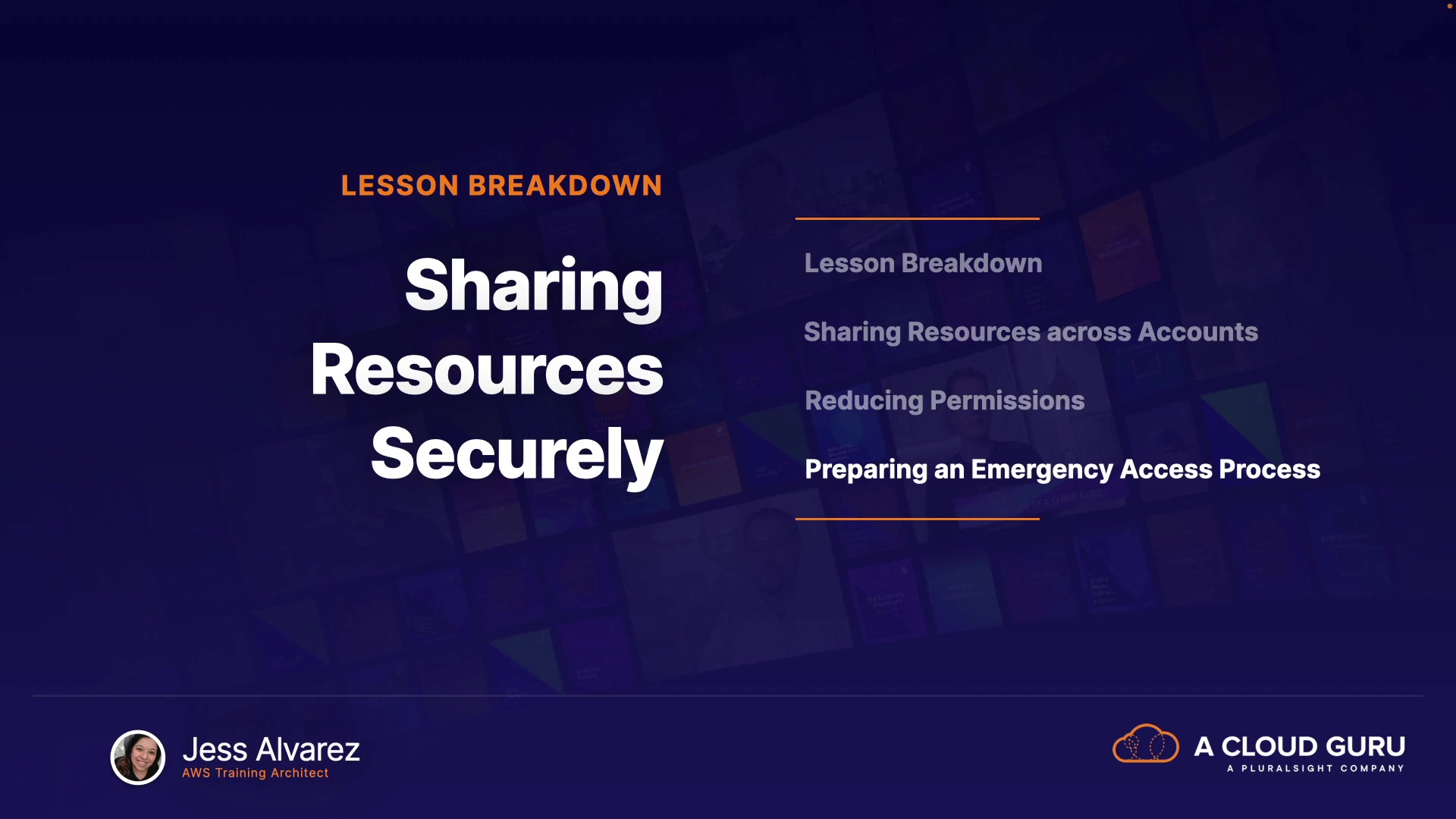 LESSON BREAKDOWN

Sharing Resources Securely

Lesson Breakdown

Sharing Resources across Accounts

Reducing Permissions

Preparing an Emergency Access Process

Jess Alvarez
AWS Training Architect

A CLOUD GURU
A PLURALSIGHT COMPANY